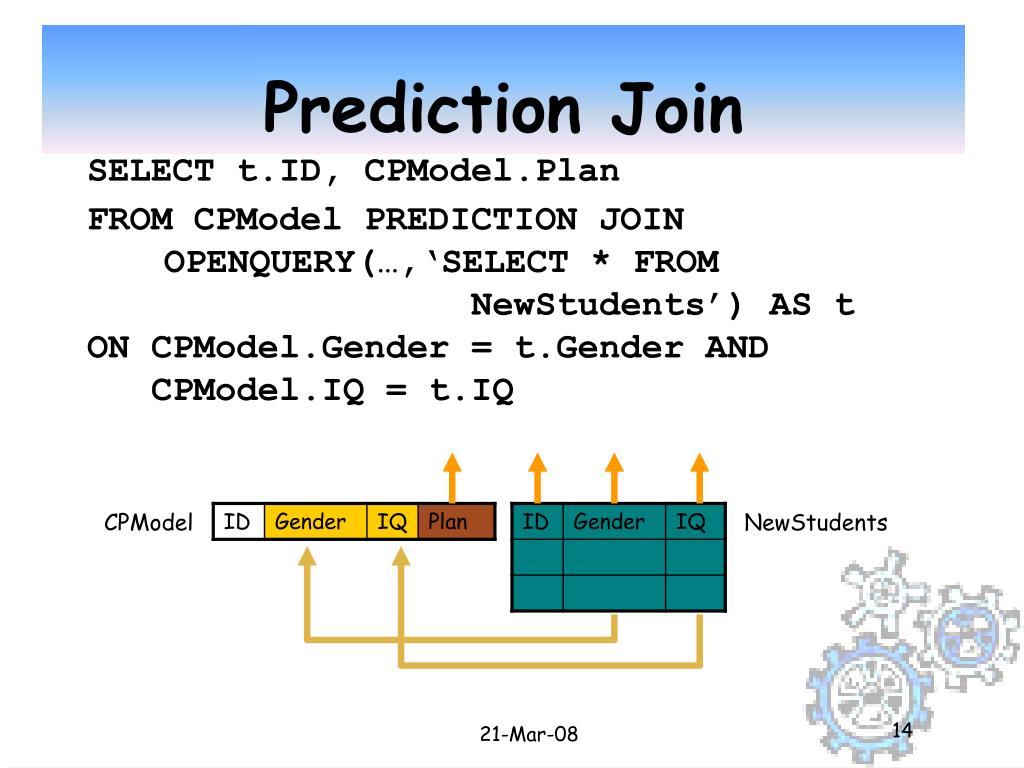 Prediction Join

SELECT t.ID, CPModel.Plan
FROM CPModel PREDICTION JOIN
OPENQUERY(…,‘SELECT * FROM NewStudents’) AS t
ON CPModel.Gender = t.Gender AND
CPModel.IQ = t.IQ

CPModel

| ID | Gender | IQ | Plan |
|---|---|---|---|

| ID | Gender | IQ |
|---|---|---|
| | | |
| | | |

NewStudents

21-Mar-08

14